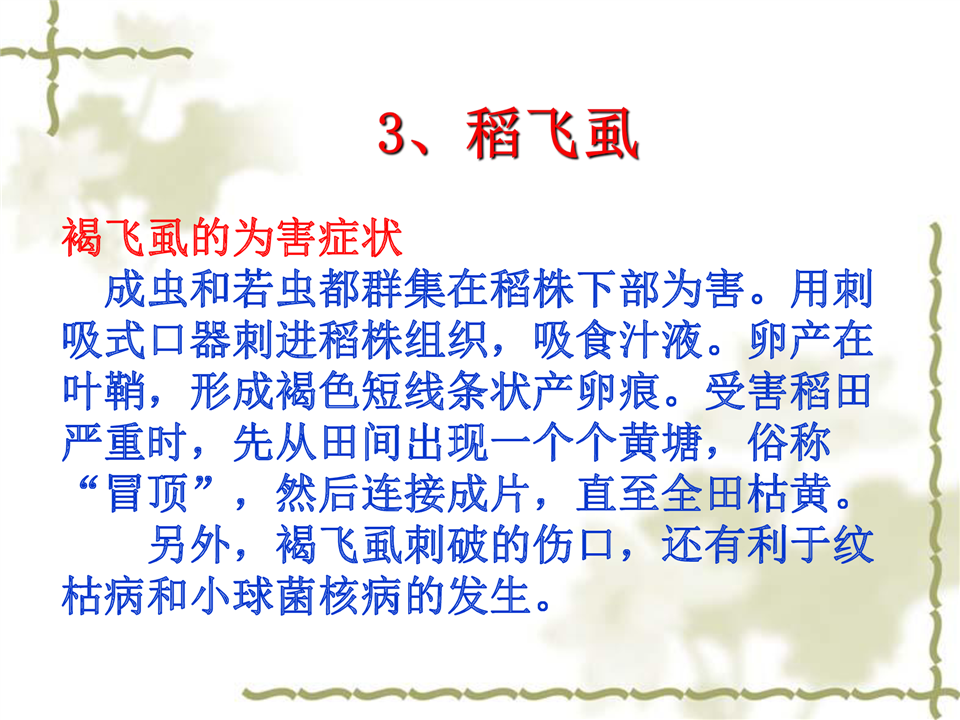 3、稻飞虱

褐飞虱的为害症状

成虫和若虫都群集在稻株下部为害。用刺吸式口器刺进稻株组织，吸食汁液。卵产在叶鞘，形成褐色短线条状产卵痕。受害稻田严重时，先从田间出现一个个黄塘，俗称“冒顶”，然后连接成片，直至全田枯黄。

另外，褐飞虱刺破的伤口，还有利于纹枯病和小球菌核病的发生。